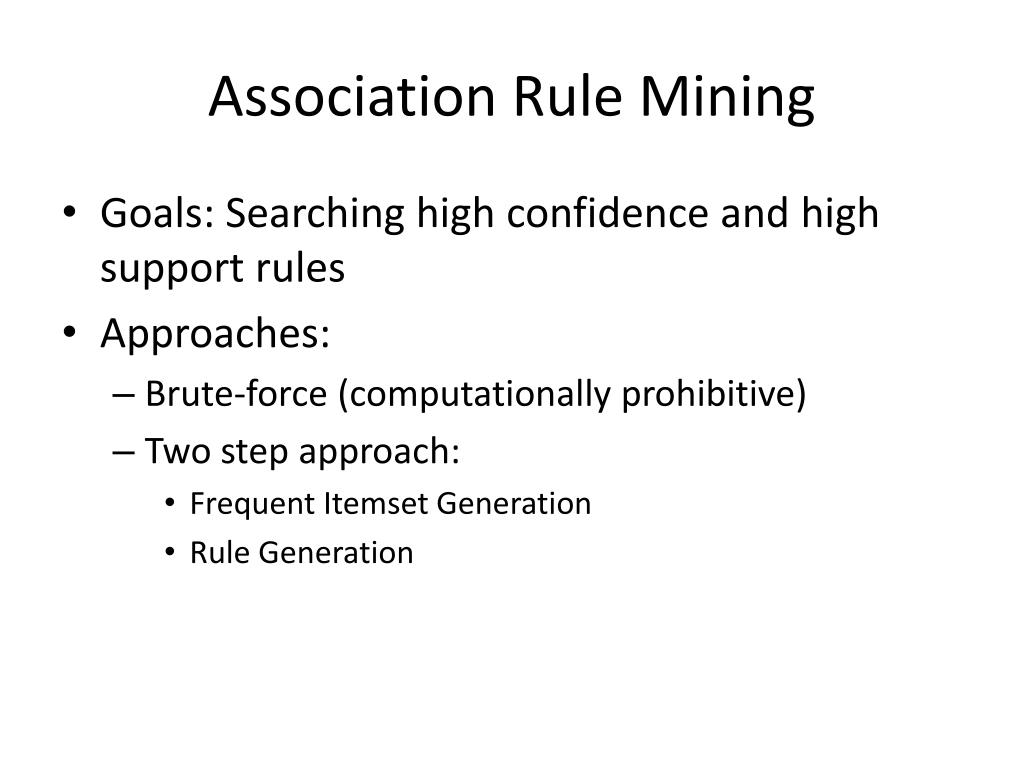 Association Rule Mining

• Goals: Searching high confidence and high support rules
• Approaches:
– Brute-force (computationally prohibitive)
– Two step approach:
• Frequent Itemset Generation
• Rule Generation